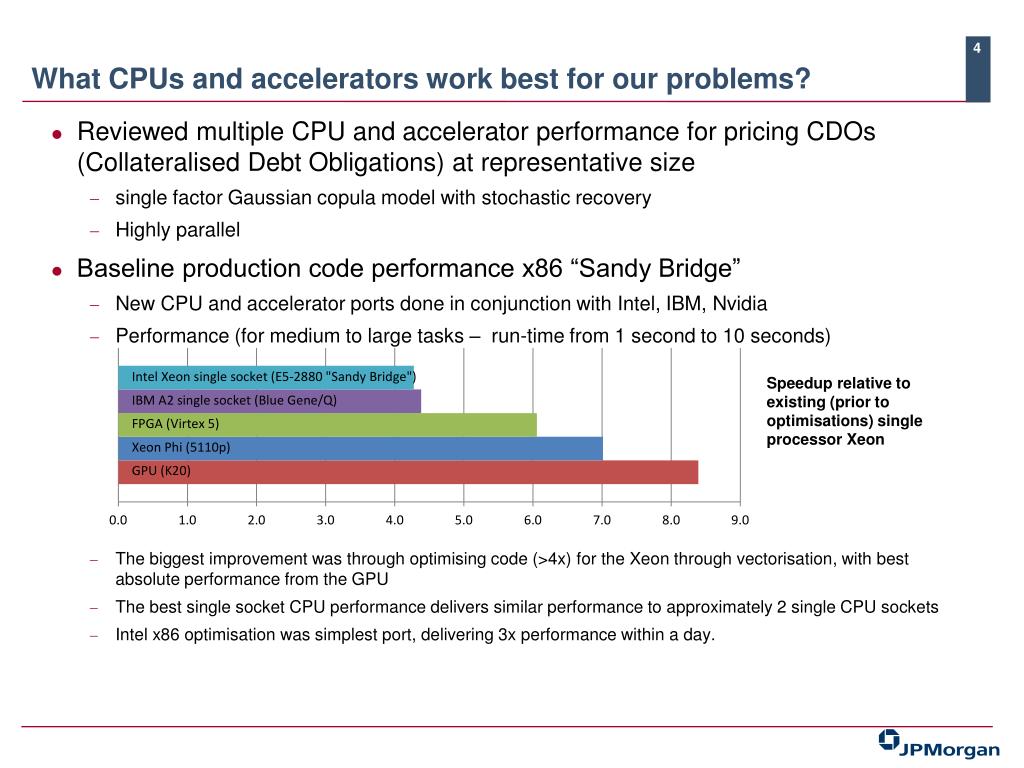 4

What CPUs and accelerators work best for our problems?

● Reviewed multiple CPU and accelerator performance for pricing CDOs (Collateralised Debt Obligations) at representative size

– single factor Gaussian copula model with stochastic recovery

– Highly parallel

● Baseline production code performance x86 “Sandy Bridge”

– New CPU and accelerator ports done in conjunction with Intel, IBM, Nvidia

– Performance (for medium to large tasks – run-time from 1 second to 10 seconds)

Intel Xeon single socket (E5-2880 "Sandy Bridge")
IBM A2 single socket (Blue Gene/Q)
FPGA (Virtex 5)
Xeon Phi (5110p)
GPU (K20)

0.0 1.0 2.0 3.0 4.0 5.0 6.0 7.0 8.0 9.0

Speedup relative to existing (prior to optimisations) single processor Xeon

– The biggest improvement was through optimising code (>4x) for the Xeon through vectorisation, with best absolute performance from the GPU

– The best single socket CPU performance delivers similar performance to approximately 2 single CPU sockets

– Intel x86 optimisation was simplest port, delivering 3x performance within a day.

JPMorgan